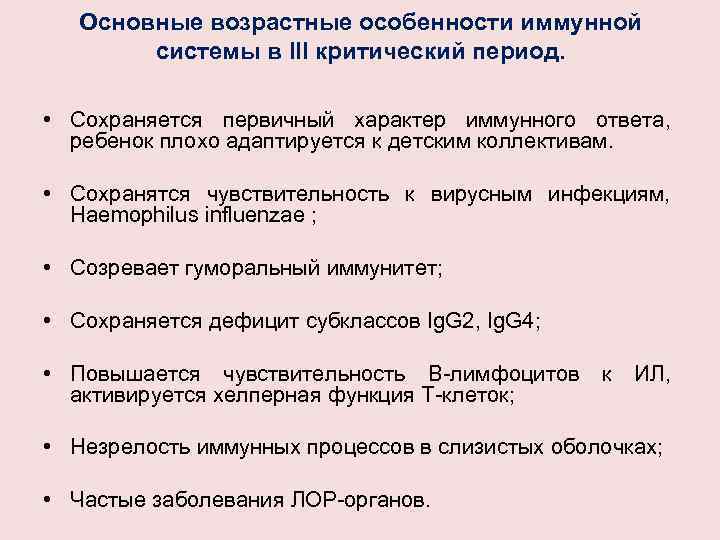 Основные возрастные особенности иммунной системы в III критический период.

• Сохраняется первичный характер иммунного ответа, ребенок плохо адаптируется к детским коллективам.

• Сохранятся чувствительность к вирусным инфекциям, Haemophilus influenzae ;

• Созревает гуморальный иммунитет;

• Сохраняется дефицит субклассов IgG2, IgG4;

• Повышается чувствительность В-лимфоцитов к ИЛ, активируется хелперная функция Т-клеток;

• Незрелость иммунных процессов в слизистых оболочках;

• Частые заболевания ЛОР-органов.